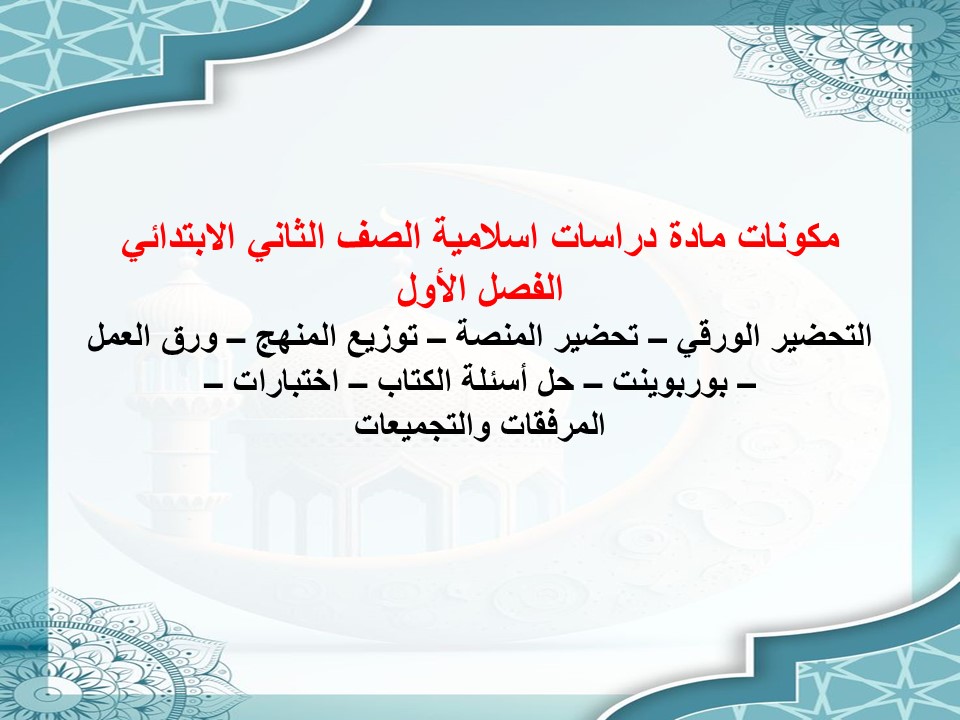 مكونات مادة دراسات اسلامية الصف الثاني الابتدائي
الفصل الأول
التحضير الورقي – تحضير المنصة – توزيع المنهج – ورق العمل – بوربوينت – حل أسئلة الكتاب – اختبارات – المرفقات والتجميعات